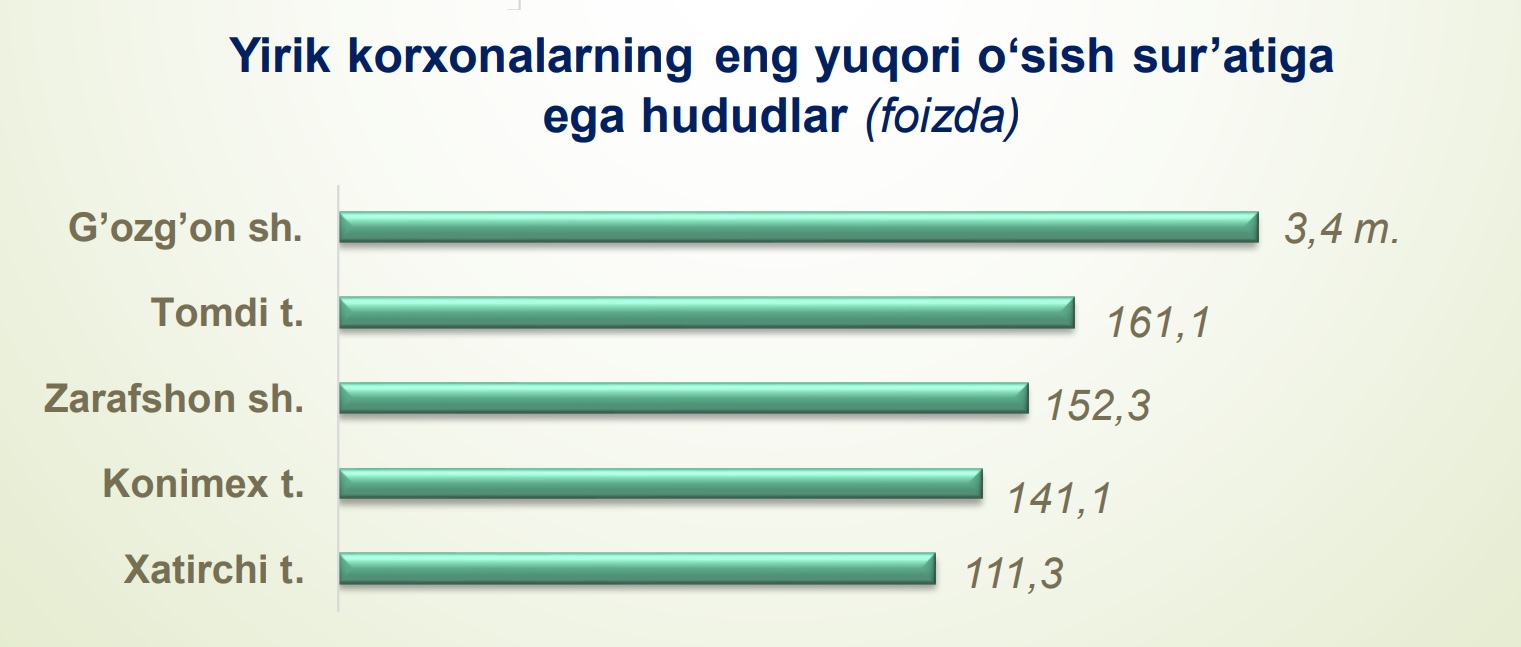 Yirik korxonalarning eng yuqori o‘sish sur’atiga ega hududlar (foizda)

G’ozg’on sh. 3,4 m.
Tomdi t. 161,1
Zarafshon sh. 152,3
Konimex t. 141,1
Xatirchi t. 111,3